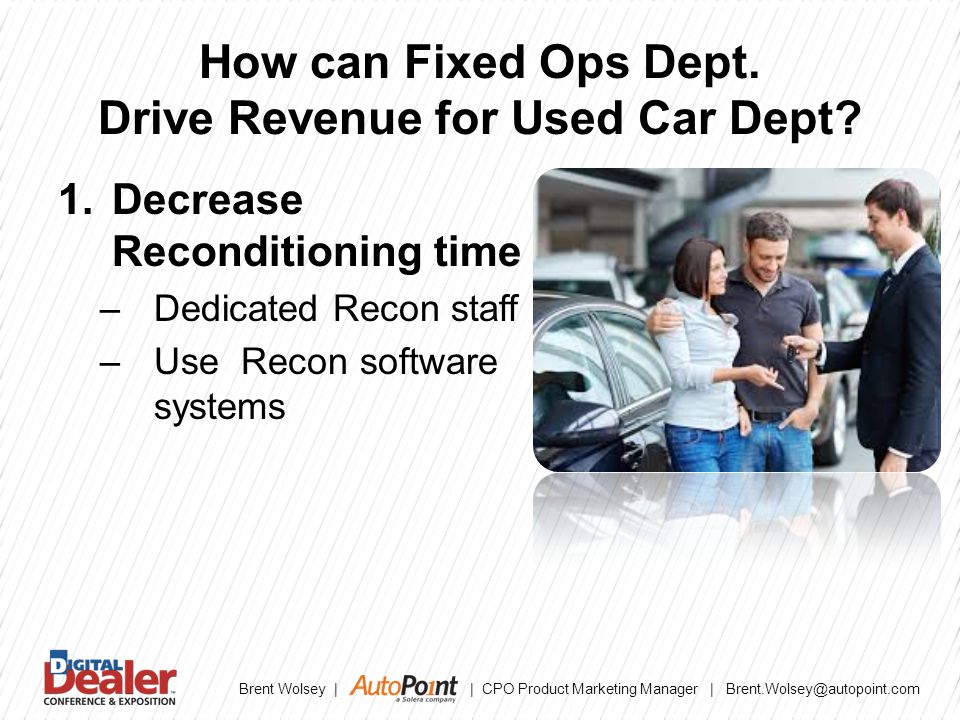 How can Fixed Ops Dept. Drive Revenue for Used Car Dept?

1. Decrease Reconditioning time

– Dedicated Recon staff

– Use Recon software systems

DIGITAL Dealer CONFERENCE & EXPOSITION

Brent Wolsey | AutoPoint a Solera company | CPO Product Marketing Manager | Brent.Wolsey@autopoint.com